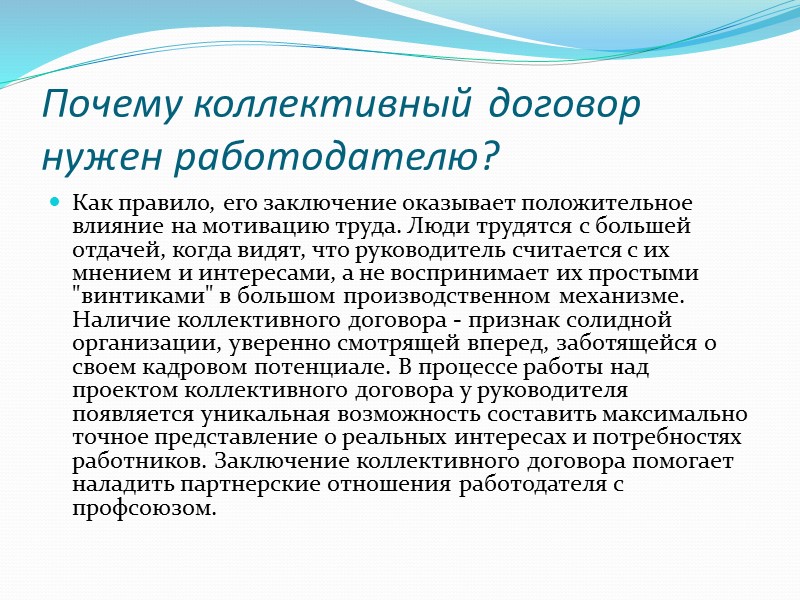 Почему коллективный договор нужен работодателю?

Как правило, его заключение оказывает положительное влияние на мотивацию труда. Люди трудятся с большей отдачей, когда видят, что руководитель считается с их мнением и интересами, а не воспринимает их простыми "винтиками" в большом производственном механизме. Наличие коллективного договора - признак солидной организации, уверенно смотрящей вперед, заботящейся о своем кадровом потенциале. В процессе работы над проектом коллективного договора у руководителя появляется уникальная возможность составить максимально точное представление о реальных интересах и потребностях работников. Заключение коллективного договора помогает наладить партнерские отношения работодателя с профсоюзом.